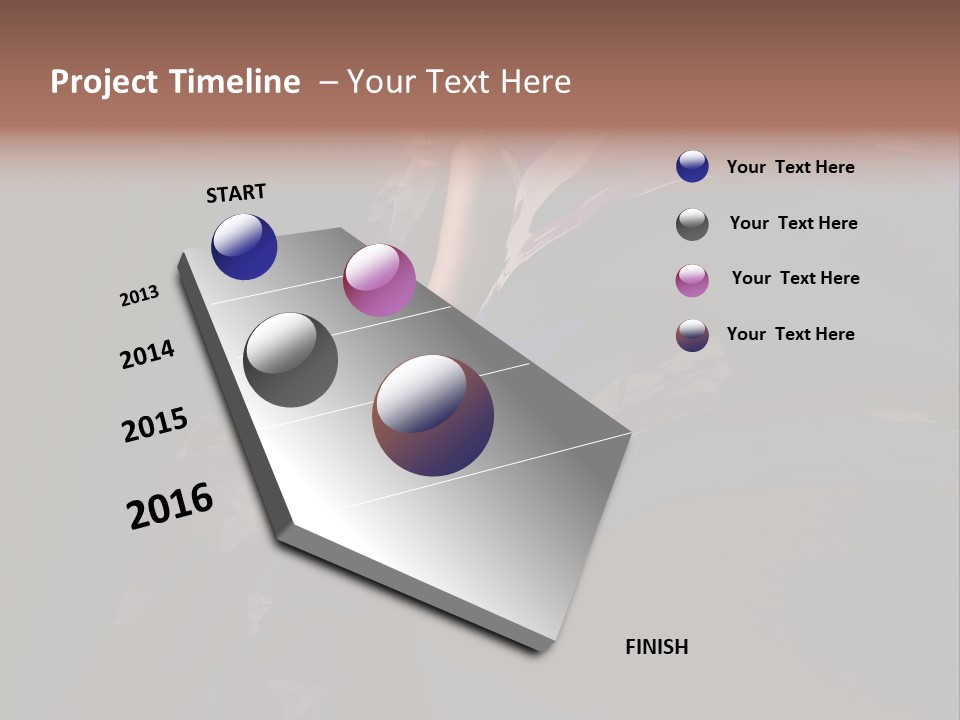 Project Timeline – Your Text Here

START

2013

2014

2015

2016

FINISH

Your Text Here

Your Text Here

Your Text Here

Your Text Here